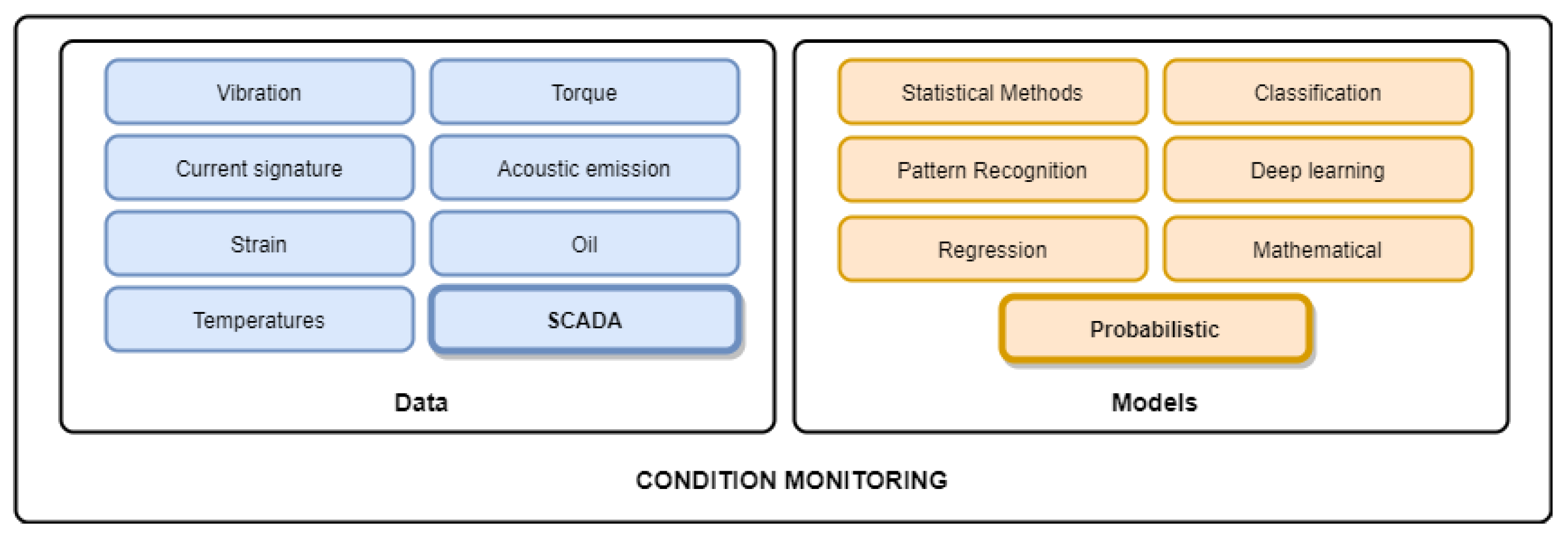 Vibration

Torque

Current signature

Acoustic emission

Strain

Oil

Temperatures

SCADA

Data

Statistical Methods

Classification

Pattern Recognition

Deep learning

Regression

Mathematical

Probabilistic

Models

CONDITION MONITORING